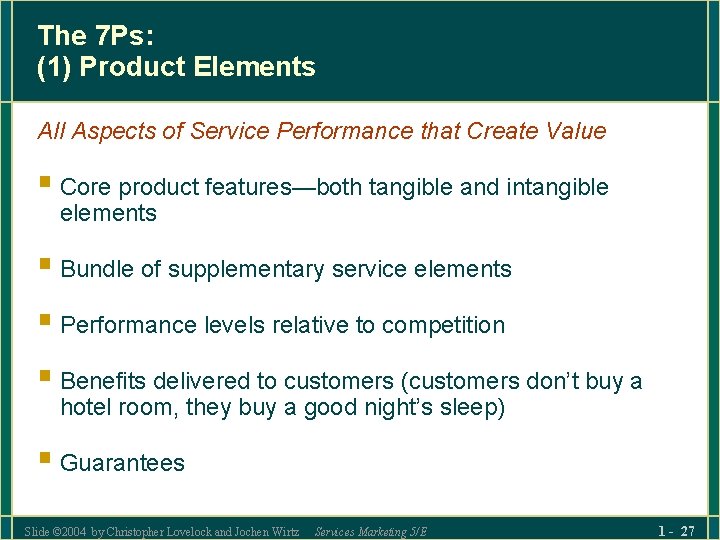 The 7Ps:
(1) Product Elements

All Aspects of Service Performance that Create Value

- Core product features—both tangible and intangible elements
- Bundle of supplementary service elements
- Performance levels relative to competition
- Benefits delivered to customers (customers don't buy a hotel room, they buy a good night's sleep)
- Guarantees

Slide ©2004 by Christopher Lovelock and Jochen Wirtz Services Marketing 5/E 1 - 27